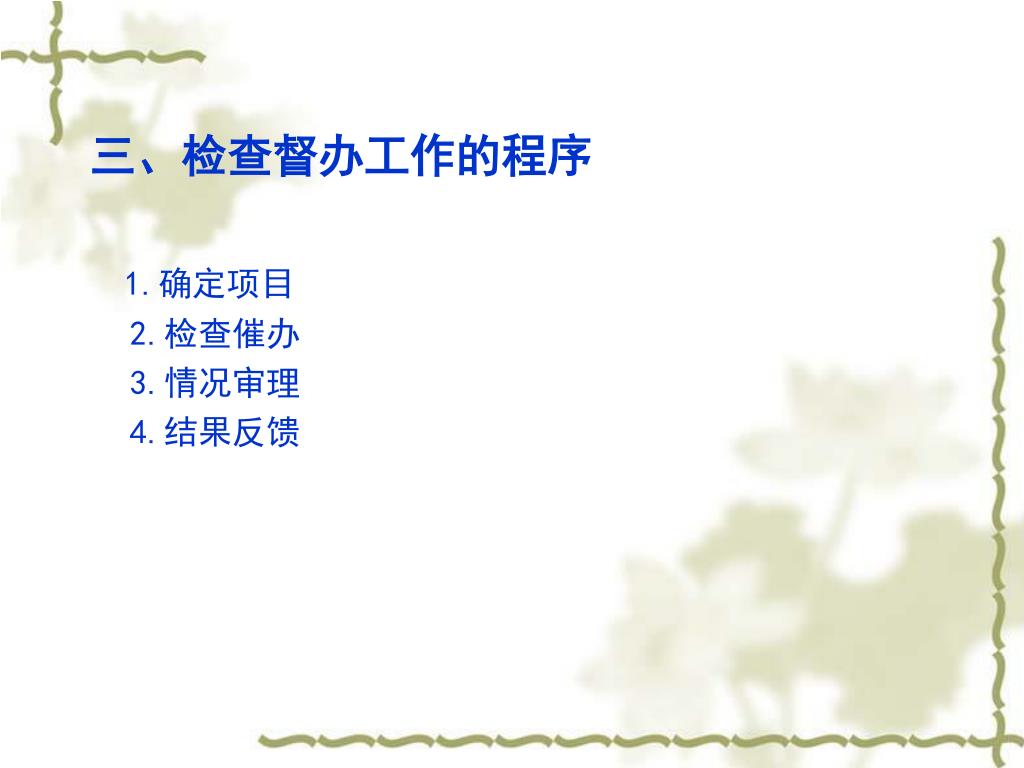 三、检查督办工作的程序

1. 确定项目
2. 检查催办
3. 情况审理
4. 结果反馈